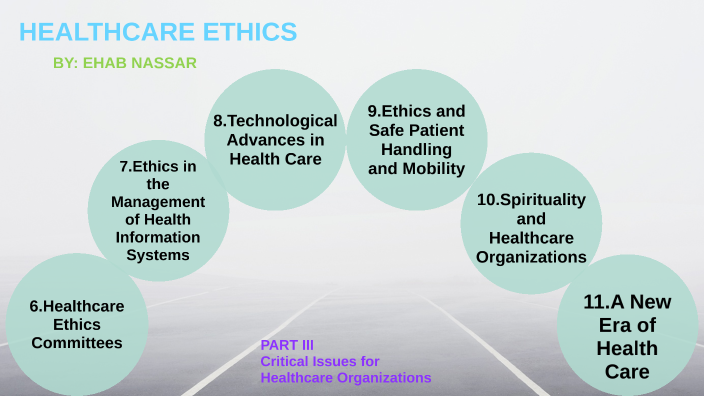 HEALTHCARE ETHICS

BY: EHAB NASSAR

6.Healthcare Ethics Committees

7.Ethics in the Management of Health Information Systems

8.Technological Advances in Health Care

9.Ethics and Safe Patient Handling and Mobility

10.Spirituality and Healthcare Organizations

11.A New Era of Health Care

PART III
Critical Issues for Healthcare Organizations